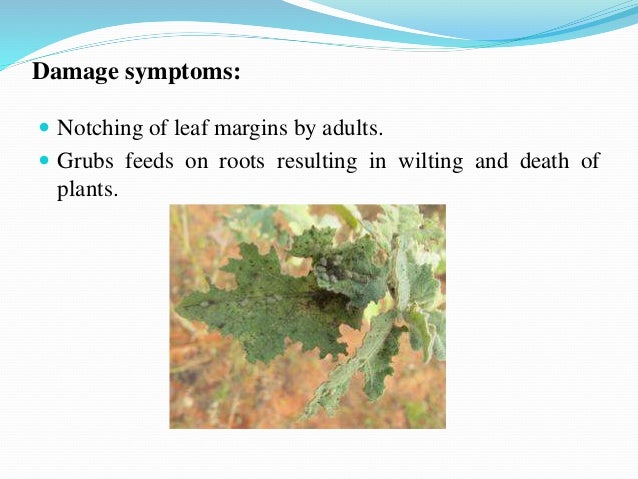 Damage symptoms:

- Notching of leaf margins by adults.
- Grubs feeds on roots resulting in wilting and death of plants.